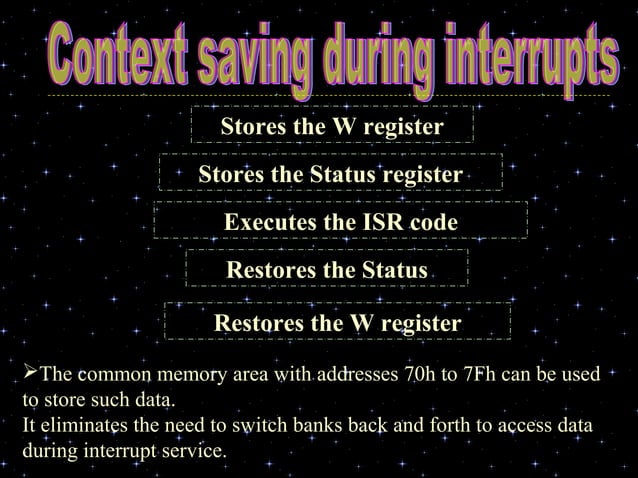 Context saving during interrupts

Stores the W register

Stores the Status register

Executes the ISR code

Restores the Status

Restores the W register

➢The common memory area with addresses 70h to 7Fh can be used to store such data.
It eliminates the need to switch banks back and forth to access data during interrupt service.